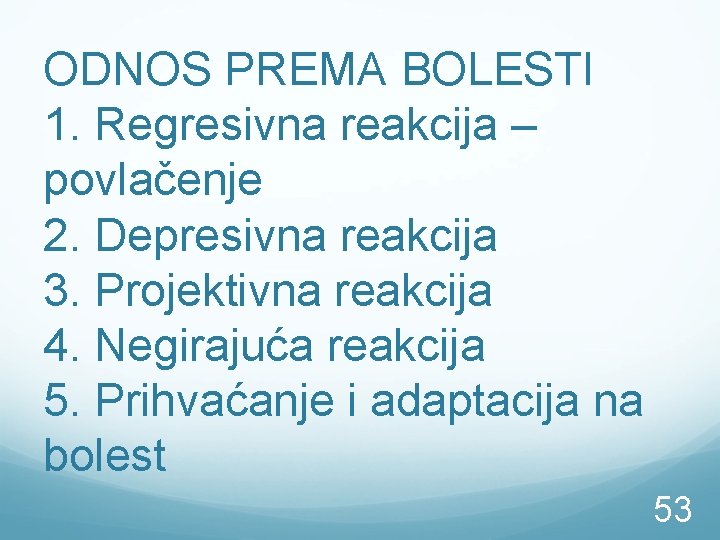 ODNOS PREMA BOLESTI
1. Regresivna reakcija – povlačenje
2. Depresivna reakcija
3. Projektivna reakcija
4. Negirajuća reakcija
5. Prihvaćanje i adaptacija na bolest

53